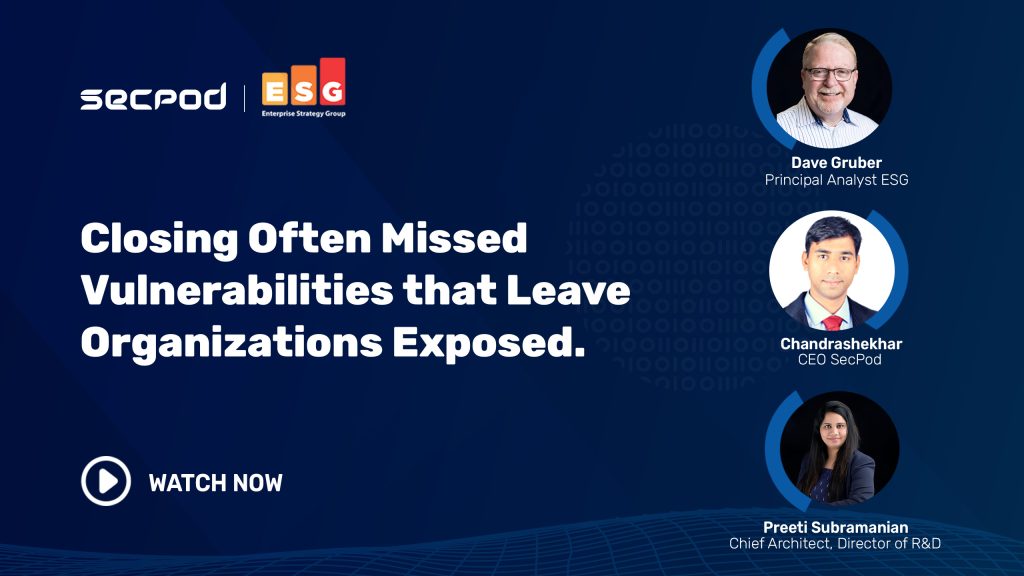 secpod | ESG Enterprise Strategy Group

Closing Often Missed Vulnerabilities that Leave Organizations Exposed.

WATCH NOW

Dave Gruber
Principal Analyst ESG

Chandrashekhar
CEO SecPod

Preeti Subramanian
Chief Architect, Director of R&D